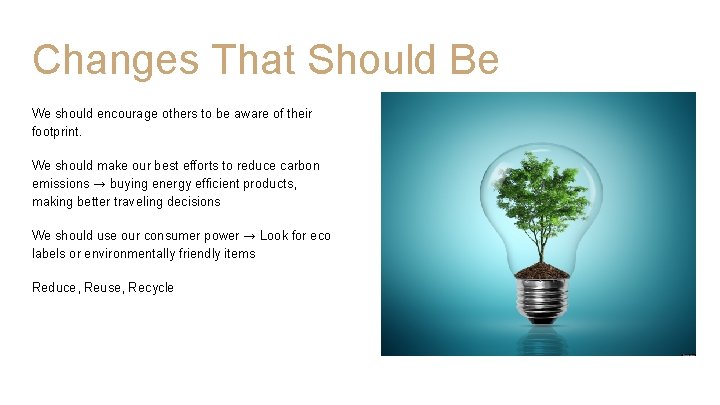 Changes That Should Be

We should encourage others to be aware of their footprint.

We should make our best efforts to reduce carbon emissions → buying energy efficient products, making better traveling decisions

We should use our consumer power → Look for eco labels or environmentally friendly items

Reduce, Reuse, Recycle